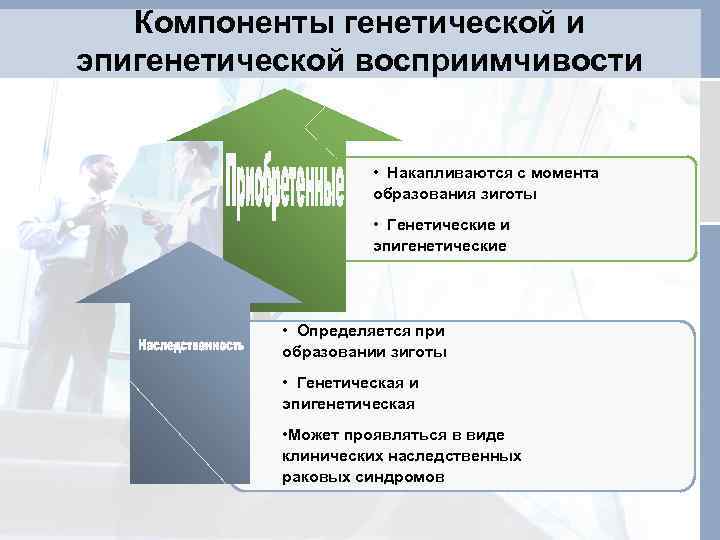 Компоненты генетической и эпигенетической восприимчивости

Приобретенные

• Накапливаются с момента образования зиготы

• Генетические и эпигенетические

Наследственность

• Определяется при образовании зиготы

• Генетическая и эпигенетическая

•Может проявляться в виде клинических наследственных раковых синдромов